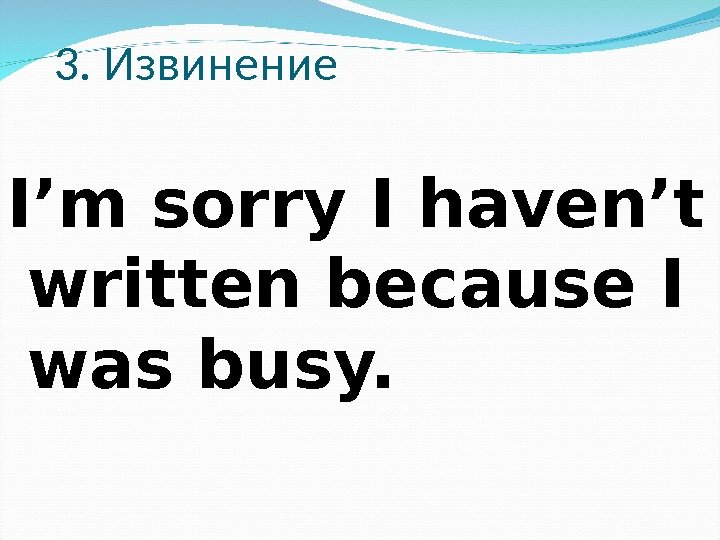 3. Извинение

I’m sorry I haven’t written because I was busy.